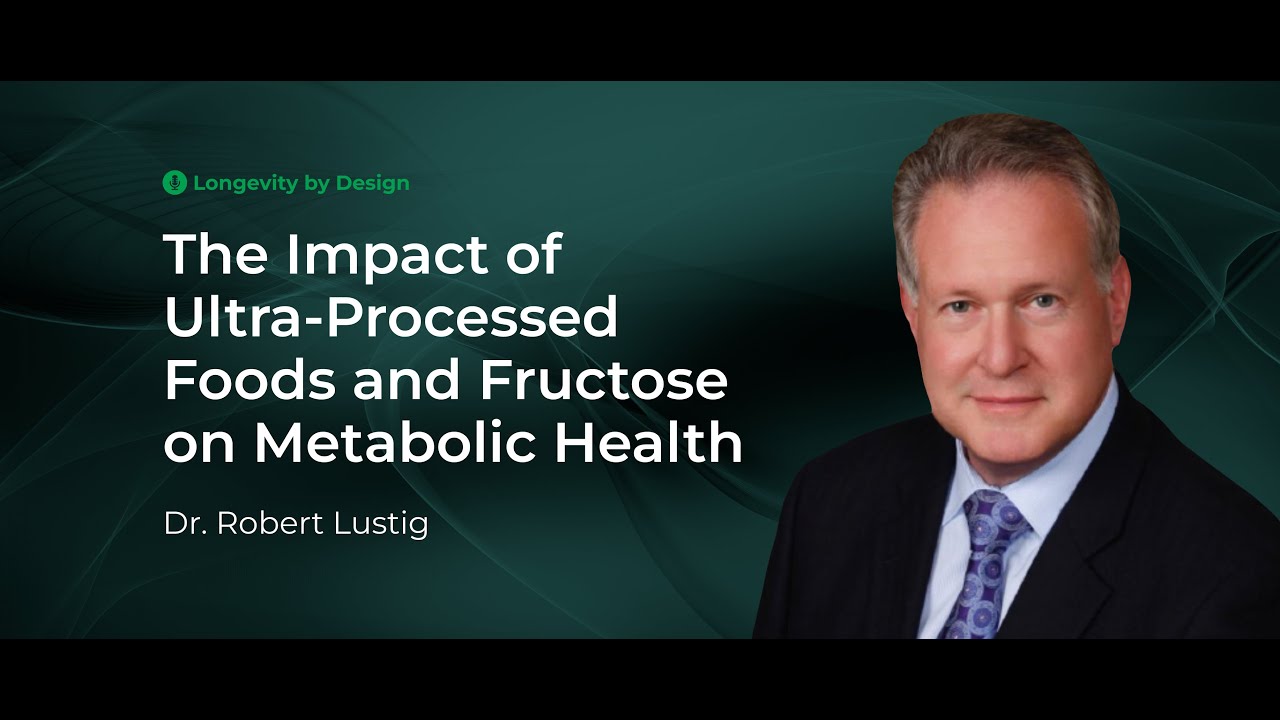 Longevity by Design

The Impact of Ultra-Processed Foods and Fructose on Metabolic Health

Dr. Robert Lustig